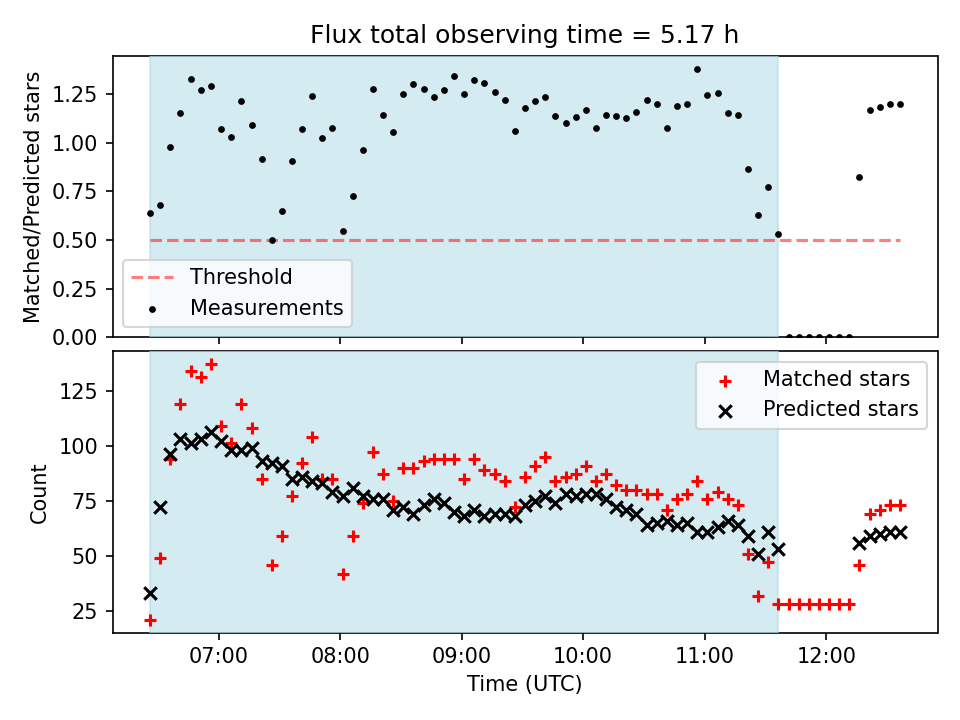 Flux total observing time = 5.17 h

Matched/Predicted stars

1.25
1.00
0.75
0.50
0.25
0.00

Threshold
Measurements

Count

125
100
75
50
25

Matched stars
Predicted stars

07:00
08:00
09:00
10:00
11:00
12:00

Time (UTC)